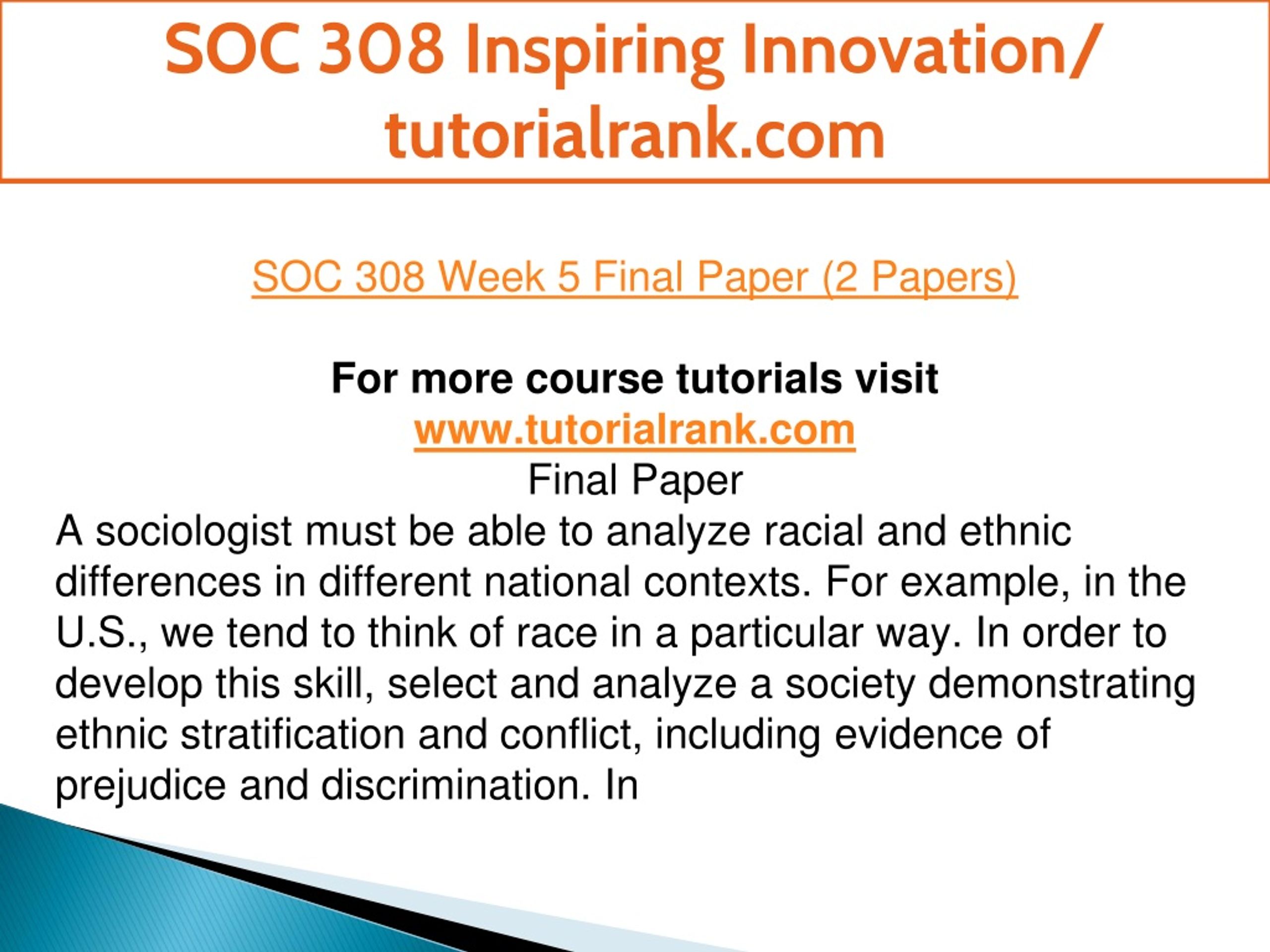 SOC 308 Inspiring Innovation/ tutorialrank.com

SOC 308 Week 5 Final Paper (2 Papers)

For more course tutorials visit
www.tutorialrank.com
Final Paper
A sociologist must be able to analyze racial and ethnic differences in different national contexts. For example, in the U.S., we tend to think of race in a particular way. In order to develop this skill, select and analyze a society demonstrating ethnic stratification and conflict, including evidence of prejudice and discrimination. In